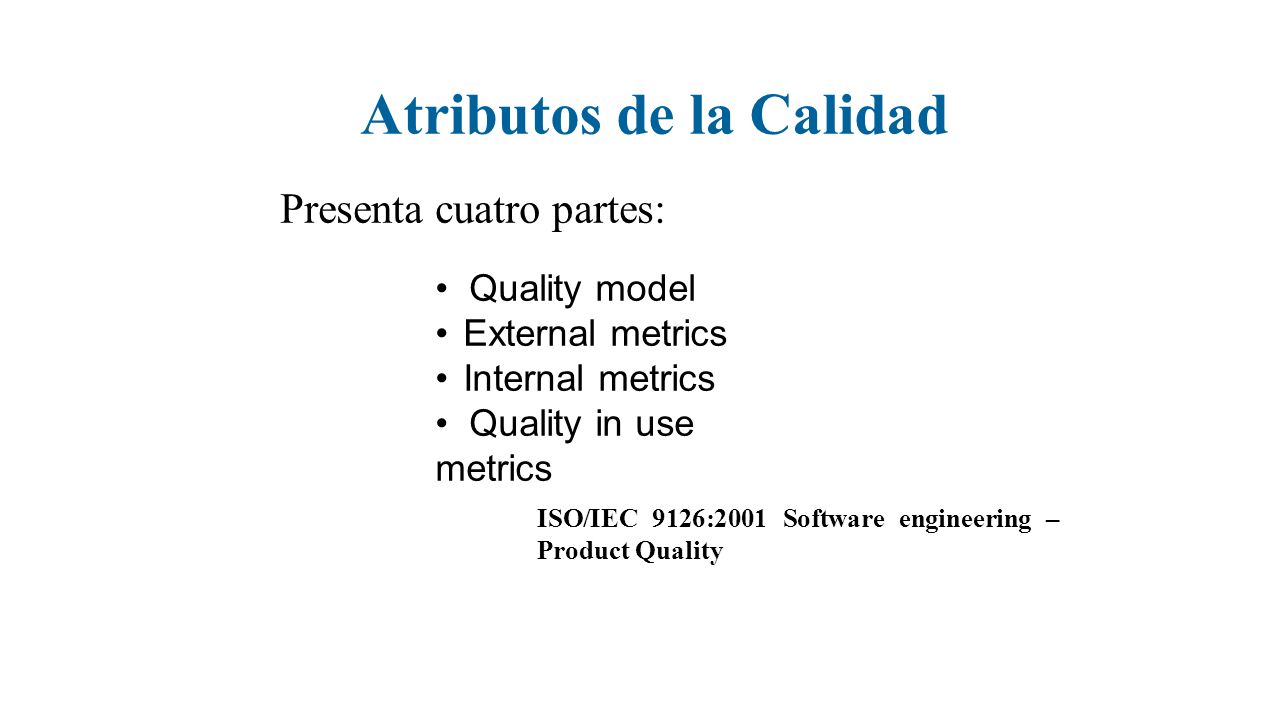 Atributos de la Calidad

Presenta cuatro partes:

• Quality model
• External metrics
• Internal metrics
• Quality in use metrics

ISO/IEC 9126:2001 Software engineering – Product Quality